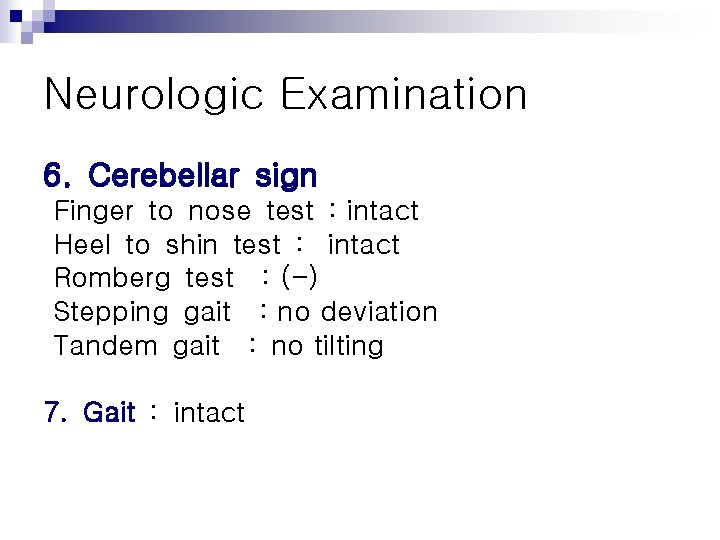 Neurologic Examination

6. Cerebellar sign
Finger to nose test : intact
Heel to shin test : intact
Romberg test : (-)
Stepping gait : no deviation
Tandem gait : no tilting

7. Gait : intact